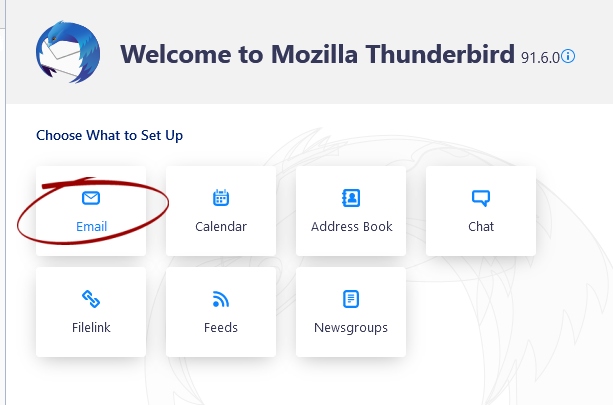 Welcome to Mozilla Thunderbird 91.6.0

Choose What to Set Up

Email

Calendar

Address Book

Chat

Filelink

Feeds

Newsgroups